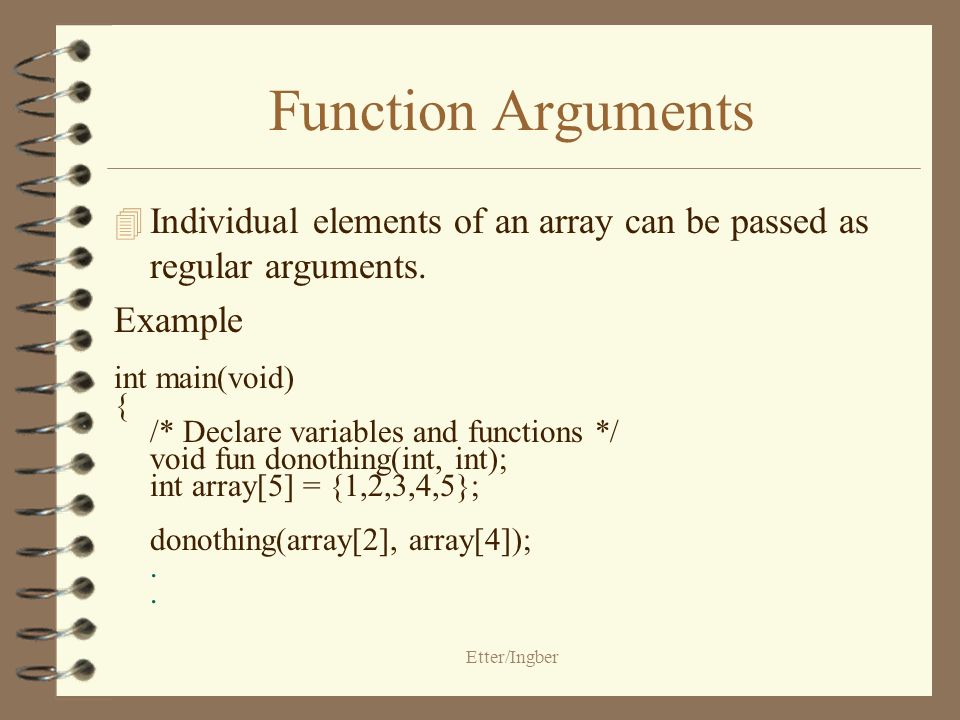 Function Arguments

Individual elements of an array can be passed as regular arguments.

Example

int main(void)
{
/* Declare variables and functions */
void fun donothing(int, int);
int array[5] = {1,2,3,4,5};

donothing(array[2], array[4]);
.
.

Etter/Ingber